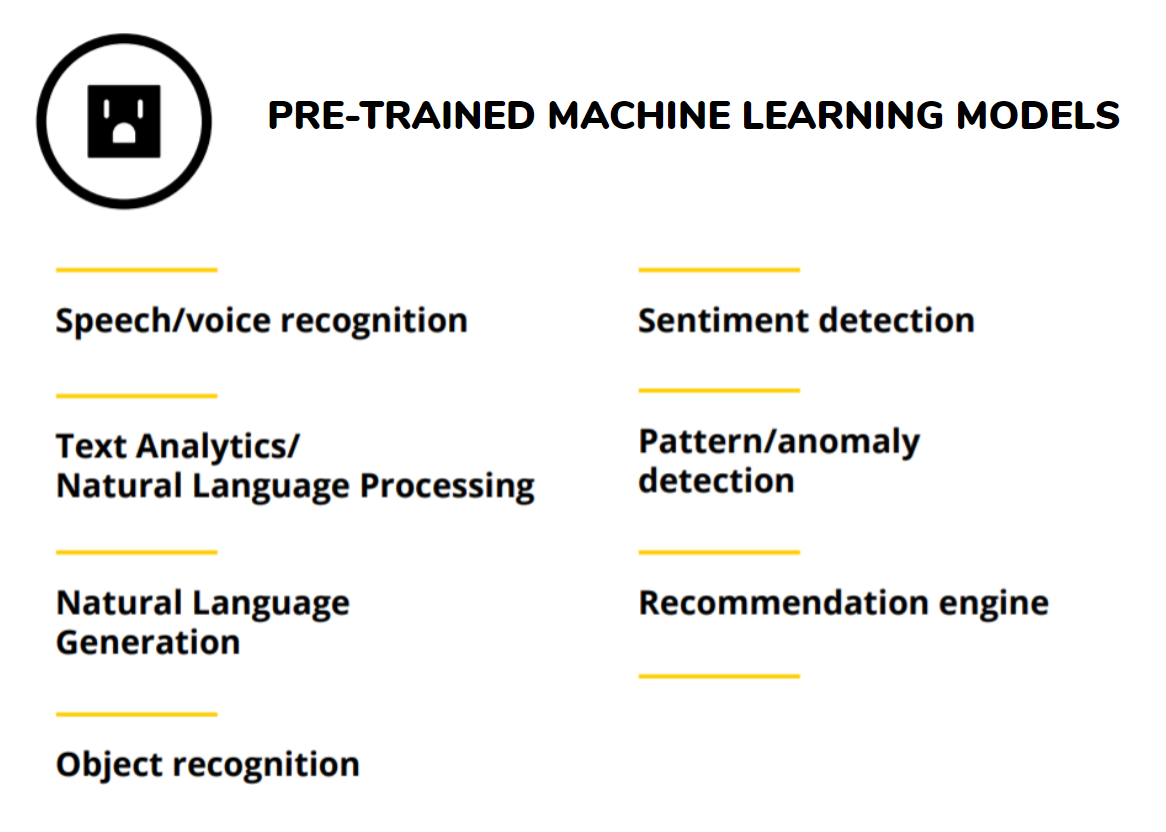 PRE-TRAINED MACHINE LEARNING MODELS

Speech/voice recognition

Text Analytics/
Natural Language Processing

Natural Language
Generation

Object recognition

Sentiment detection

Pattern/anomaly
detection

Recommendation engine